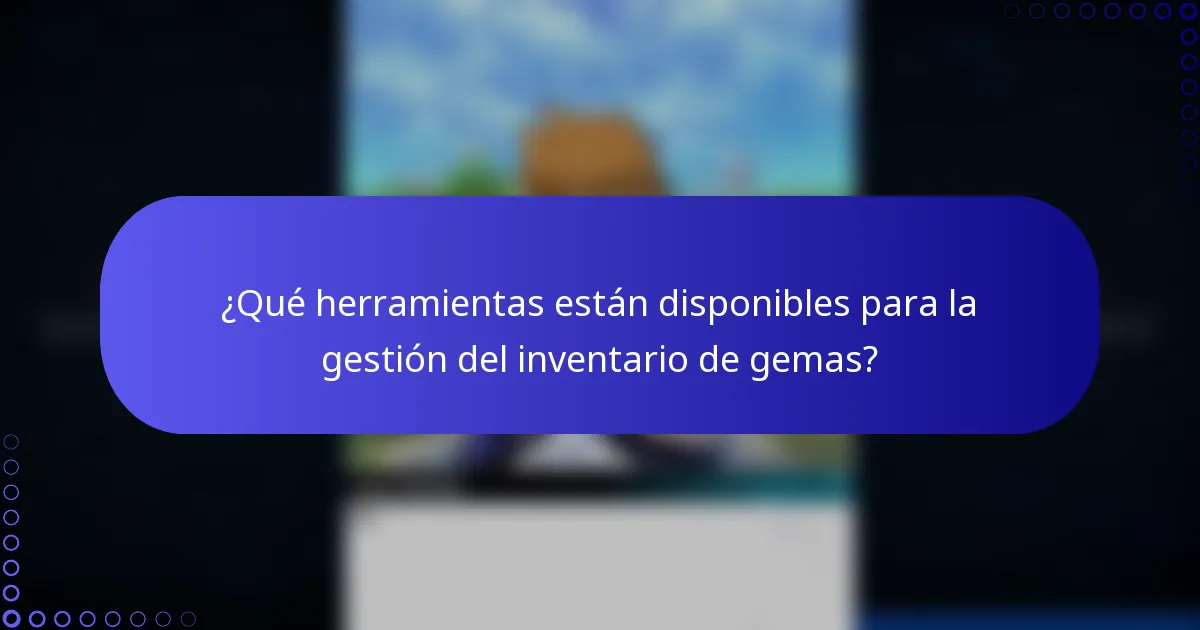 ¿Qué herramientas están disponibles para la gestión del inventario de gemas?